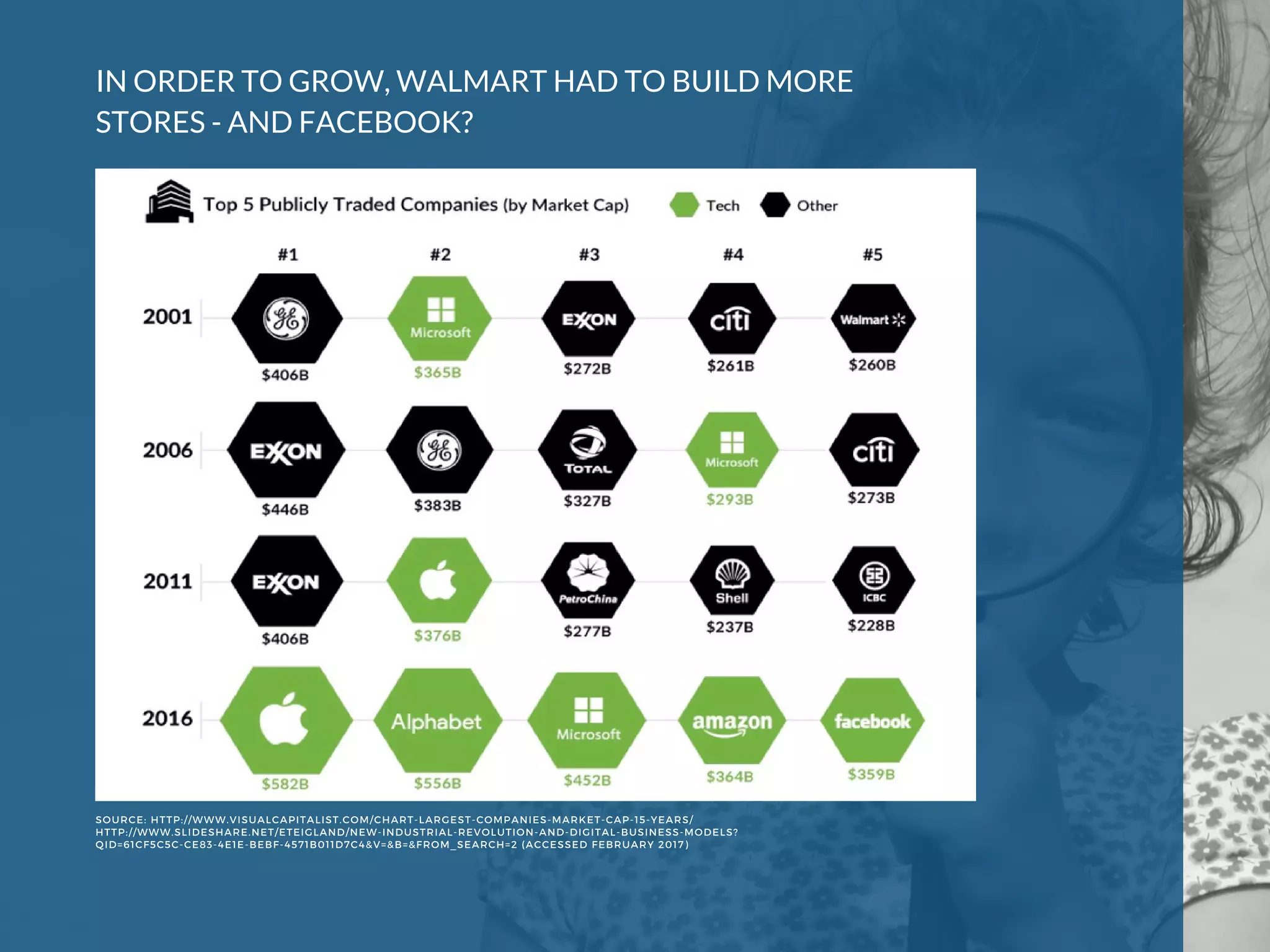 IN ORDER TO GROW, WALMART HAD TO BUILD MORE STORES - AND FACEBOOK?

Top 5 Publicly Traded Companies (by Market Cap) Tech Other

| | #1 | #2 | #3 | #4 | #5 |
|---|---|---|---|---|---|
| 2001 | GE $406B | Microsoft $365B | EXXON $272B | citi $261B | Walmart $260B |
| 2006 | EXXON $446B | GE $383B | TOTAL $327B | Microsoft $293B | citi $273B |
| 2011 | EXXON $406B | $376B | PetroChina $277B | Shell $237B | ICBC $228B |
| 2016 | $582B | Alphabet $556B | Microsoft $452B | amazon $364B | facebook $359B |

SOURCE: HTTP://WWW.VISUALCAPITALIST.COM/CHART-LARGEST-COMPANIES-MARKET-CAP-15-YEARS/ HTTP://WWW.SLIDESHARE.NET/ETEIGLAND/NEW-INDUSTRIAL-REVOLUTION-AND-DIGITAL-BUSINESS-MODELS?QID=61CF5C5C-CE83-4E1E-BEBF-4571B011D7C4&V=&B=&FROM_SEARCH=2 (ACCESSED FEBRUARY 2017)